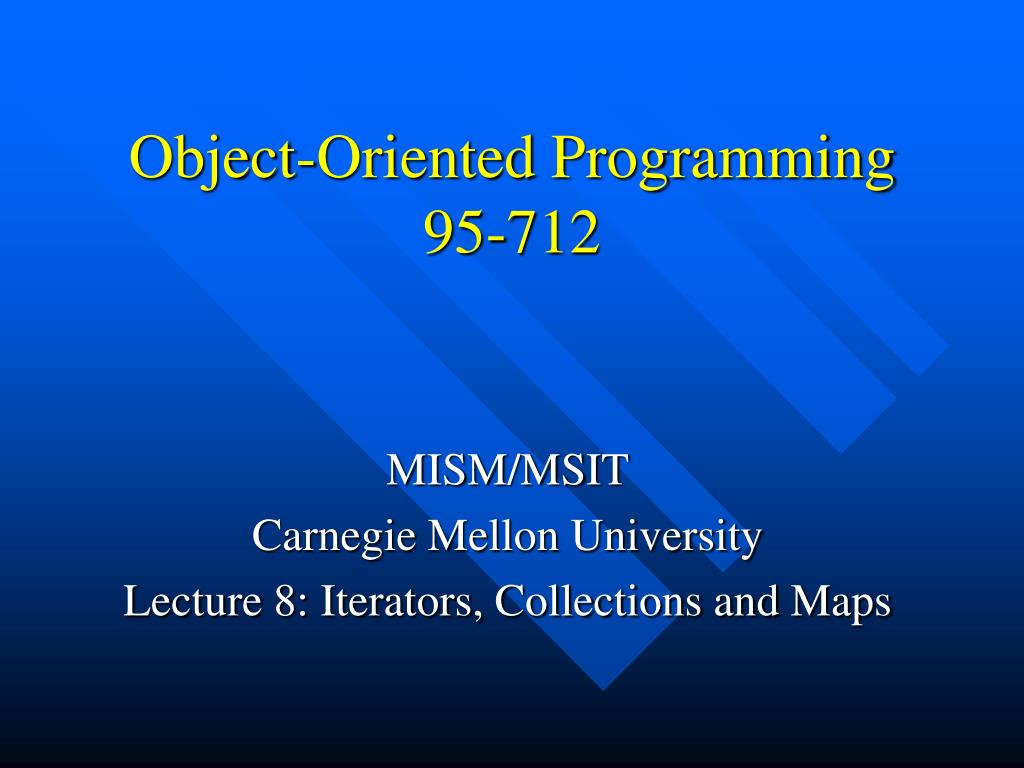 Object-Oriented Programming
95-712

MISM/MSIT
Carnegie Mellon University
Lecture 8: Iterators, Collections and Maps